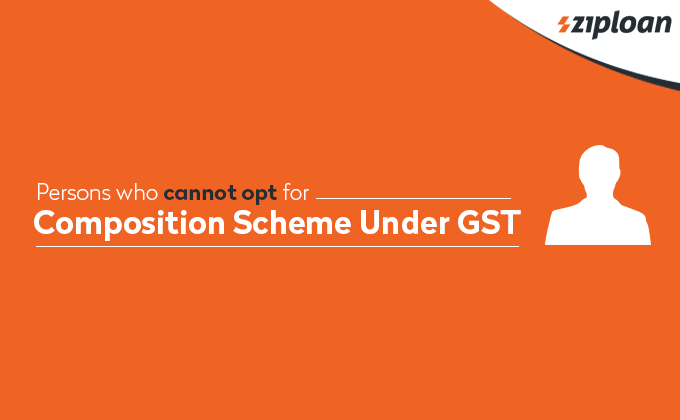 ziploan

Persons who cannot opt for

Composition Scheme Under GST